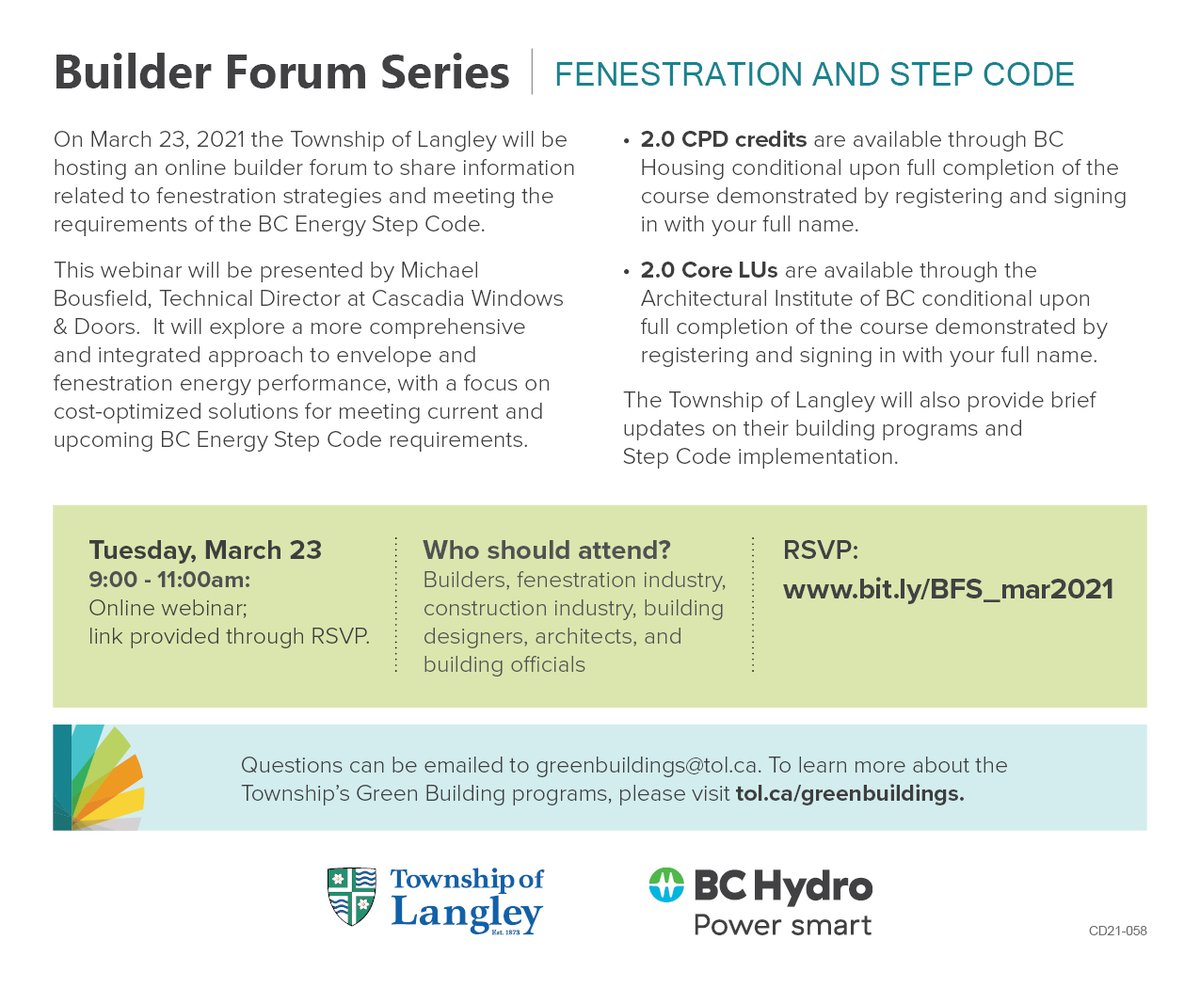 Builder Forum Series | FENESTRATION AND STEP CODE

On March 23, 2021 the Township of Langley will be hosting an online builder forum to share information related to fenestration strategies and meeting the requirements of the BC Energy Step Code.

This webinar will be presented by Michael Bousfield, Technical Director at Cascadia Windows & Doors. It will explore a more comprehensive and integrated approach to envelope and fenestration energy performance, with a focus on cost-optimized solutions for meeting current and upcoming BC Energy Step Code requirements.

• 2.0 CPD credits are available through BC Housing conditional upon full completion of the course demonstrated by registering and signing in with your full name.

• 2.0 Core LUs are available through the Architectural Institute of BC conditional upon full completion of the course demonstrated by registering and signing in with your full name.

The Township of Langley will also provide brief updates on their building programs and Step Code implementation.

Tuesday, March 23
9:00 - 11:00am:
Online webinar; link provided through RSVP.

Who should attend?
Builders, fenestration industry, construction industry, building designers, architects, and building officials

RSVP:
www.bit.ly/BFS_mar2021

Questions can be emailed to greenbuildings@tol.ca. To learn more about the Township's Green Building programs, please visit tol.ca/greenbuildings.

Township of Langley
Est. 1873

BC Hydro
Power smart

CD21-058